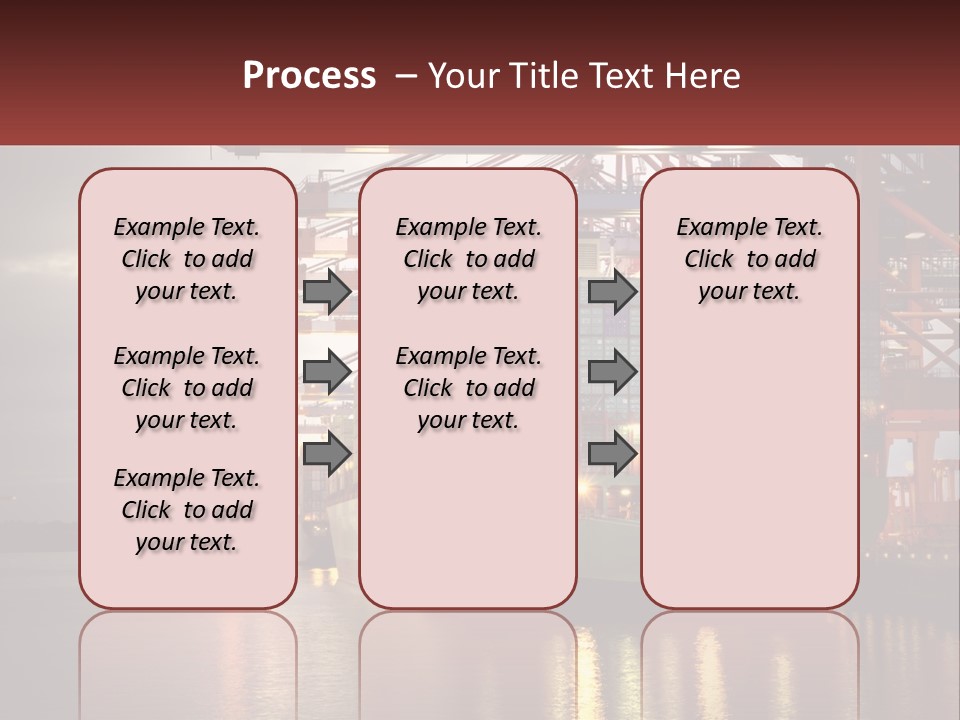 Process – Your Title Text Here

Example Text. Click to add your text.

Example Text. Click to add your text.

Example Text. Click to add your text.

Example Text. Click to add your text.

Example Text. Click to add your text.

Example Text. Click to add your text.